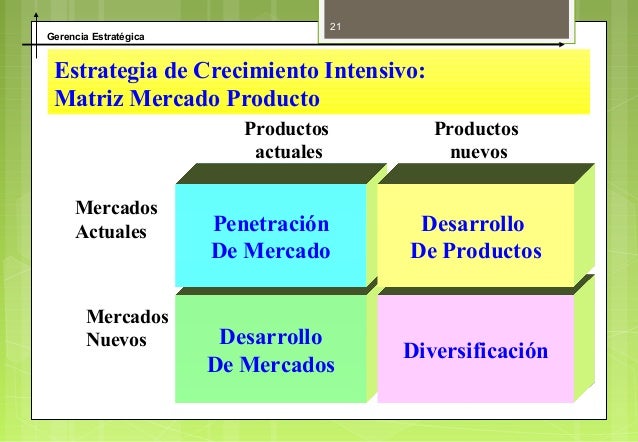 Gerencia Estratégica

21

Estrategia de Crecimiento Intensivo:
Matriz Mercado Producto

| | Productos actuales | Productos nuevos |
|---|---|---|
| Mercados Actuales | Penetración De Mercado | Desarrollo De Productos |
| Mercados Nuevos | Desarrollo De Mercados | Diversificación |